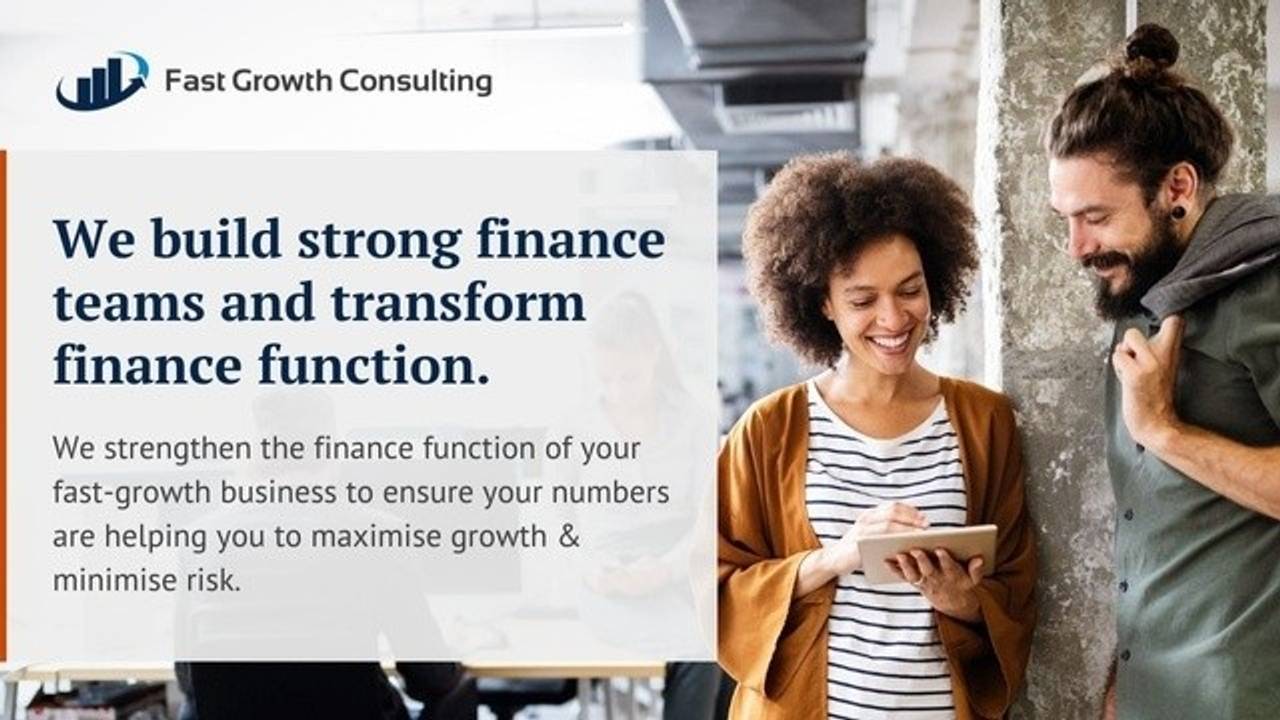 Fast Growth Consulting

We build strong finance teams and transform finance function.

We strengthen the finance function of your fast-growth business to ensure your numbers are helping you to maximise growth & minimise risk.